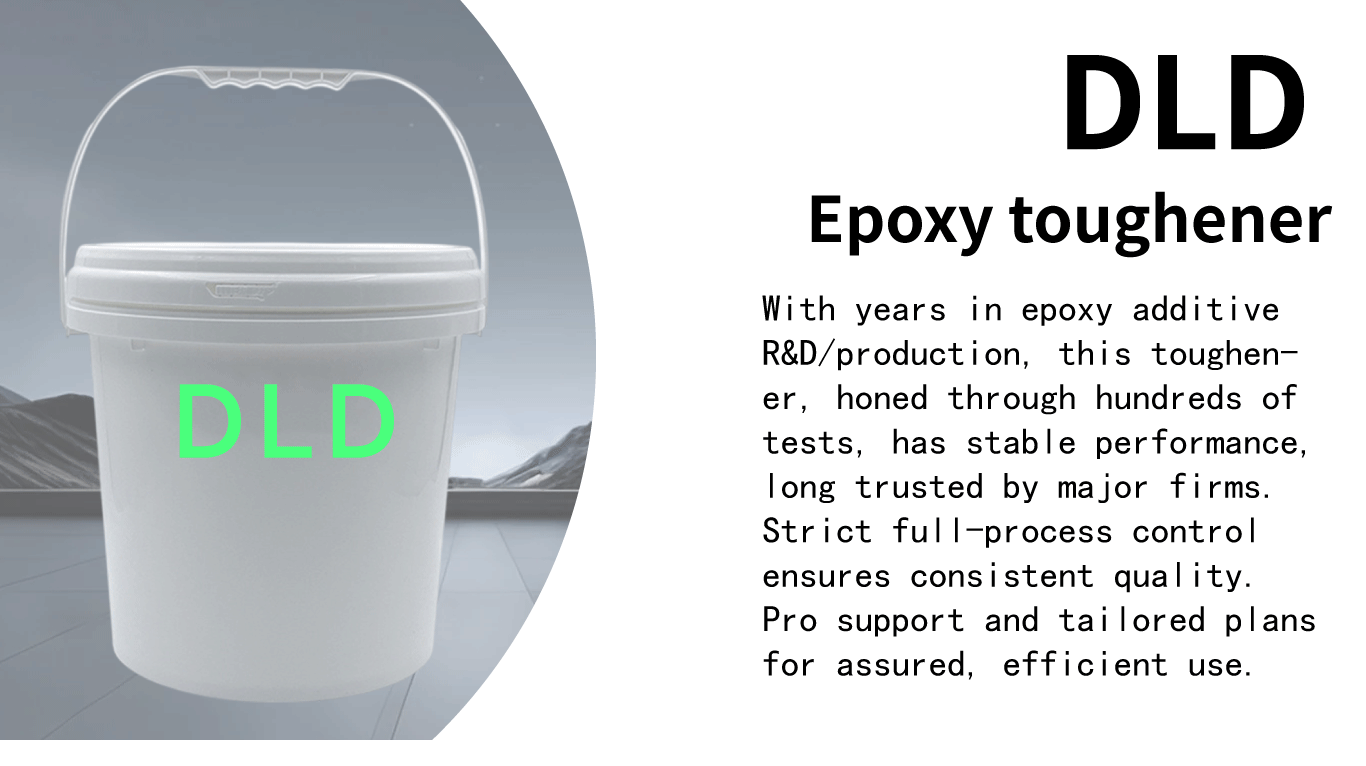 DLD

DLD

Epoxy toughener

With years in epoxy additive R&D/production, this toughener, honed through hundreds of tests, has stable performance, long trusted by major firms. Strict full-process control ensures consistent quality. Pro support and tailored plans for assured, efficient use.